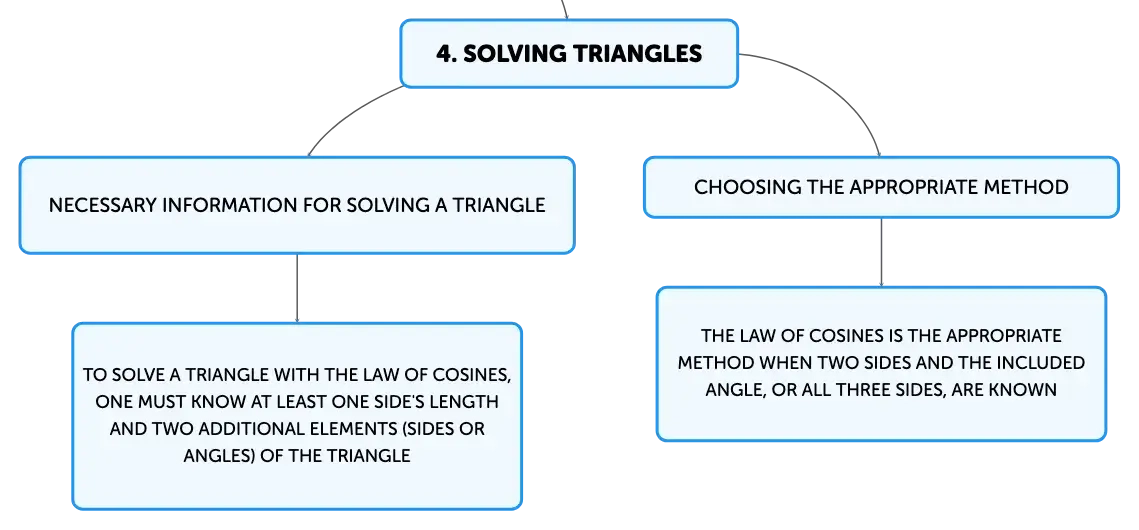 4. SOLVING TRIANGLES

NECESSARY INFORMATION FOR SOLVING A TRIANGLE

TO SOLVE A TRIANGLE WITH THE LAW OF COSINES, ONE MUST KNOW AT LEAST ONE SIDE'S LENGTH AND TWO ADDITIONAL ELEMENTS (SIDES OR ANGLES) OF THE TRIANGLE

CHOOSING THE APPROPRIATE METHOD

THE LAW OF COSINES IS THE APPROPRIATE METHOD WHEN TWO SIDES AND THE INCLUDED ANGLE, OR ALL THREE SIDES, ARE KNOWN